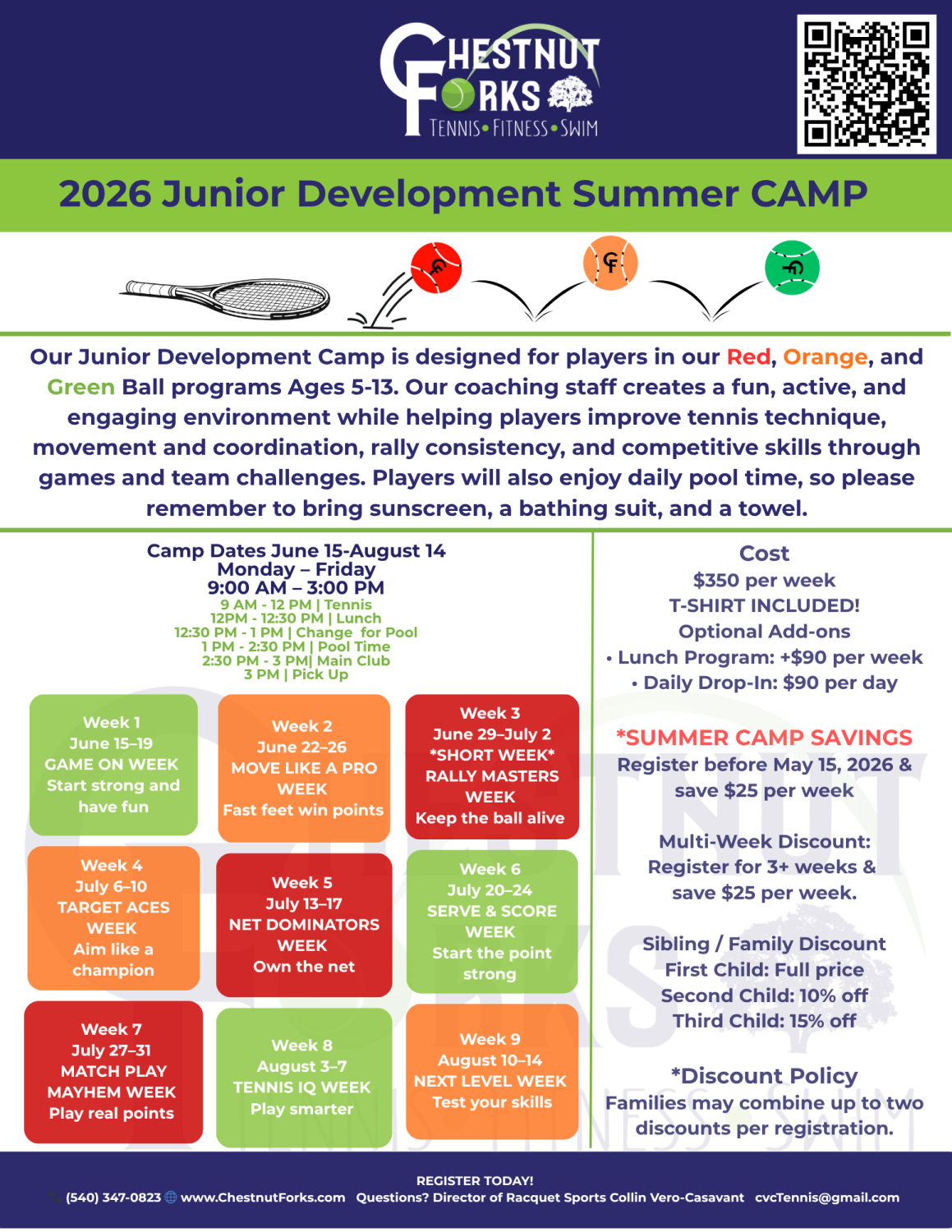 CHESTNUT FORKS
TENNIS • FITNESS • SWIM

2026 Junior Development Summer CAMP

Our Junior Development Camp is designed for players in our Red, Orange, and Green Ball programs Ages 5-13. Our coaching staff creates a fun, active, and engaging environment while helping players improve tennis technique, movement and coordination, rally consistency, and competitive skills through games and team challenges. Players will also enjoy daily pool time, so please remember to bring sunscreen, a bathing suit, and a towel.

Camp Dates June 15-August 14
Monday – Friday
9:00 AM – 3:00 PM
9 AM - 12 PM | Tennis
12PM - 12:30 PM | Lunch
12:30 PM - 1 PM | Change for Pool
1 PM - 2:30 PM | Pool Time
2:30 PM - 3 PM| Main Club
3 PM | Pick Up

Week 1
June 15–19
GAME ON WEEK
Start strong and have fun

Week 2
June 22–26
MOVE LIKE A PRO WEEK
Fast feet win points

Week 3
June 29–July 2
*SHORT WEEK*
RALLY MASTERS WEEK
Keep the ball alive

Week 4
July 6–10
TARGET ACES WEEK
Aim like a champion

Week 5
July 13–17
NET DOMINATORS WEEK
Own the net

Week 6
July 20–24
SERVE & SCORE WEEK
Start the point strong

Week 7
July 27–31
MATCH PLAY MAYHEM WEEK
Play real points

Week 8
August 3–7
TENNIS IQ WEEK
Play smarter

Week 9
August 10–14
NEXT LEVEL WEEK
Test your skills

Cost
$350 per week
T-SHIRT INCLUDED!
Optional Add-ons
• Lunch Program: +$90 per week
• Daily Drop-In: $90 per day

*SUMMER CAMP SAVINGS
Register before May 15, 2026 & save $25 per week

Multi-Week Discount:
Register for 3+ weeks & save $25 per week.

Sibling / Family Discount
First Child: Full price
Second Child: 10% off
Third Child: 15% off

*Discount Policy
Families may combine up to two discounts per registration.

REGISTER TODAY!
(540) 347-0823 www.ChestnutForks.com Questions? Director of Racquet Sports Collin Vero-Casavant cvcTennis@gmail.com